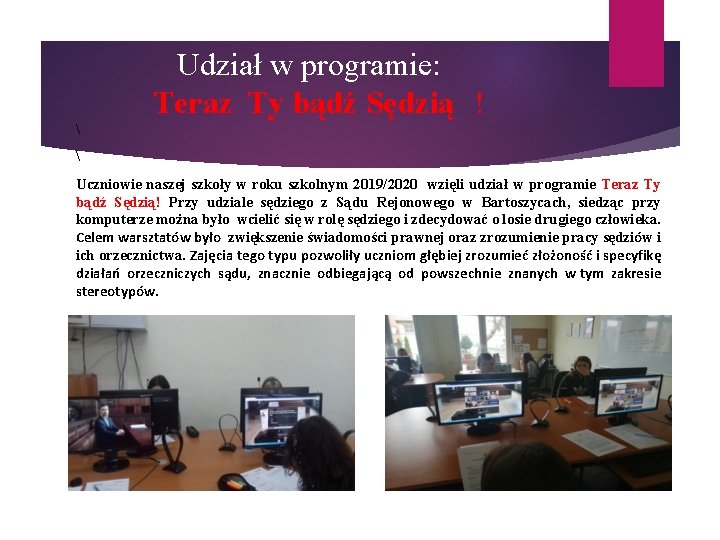 Udział w programie:
Teraz Ty bądź Sędzią !

\
\

Uczniowie naszej szkoły w roku szkolnym 2019/2020 wzięli udział w programie Teraz Ty bądź Sędzią! Przy udziale sędziego z Sądu Rejonowego w Bartoszycach, siedząc przy komputerze można było wcielić się w rolę sędziego i zdecydować o losie drugiego człowieka. Celem warsztatów było zwiększenie świadomości prawnej oraz zrozumienie pracy sędziów i ich orzecznictwa. Zajęcia tego typu pozwoliły uczniom głębiej zrozumieć złożoność i specyfikę działań orzeczniczych sądu, znacznie odbiegającą od powszechnie znanych w tym zakresie stereotypów.